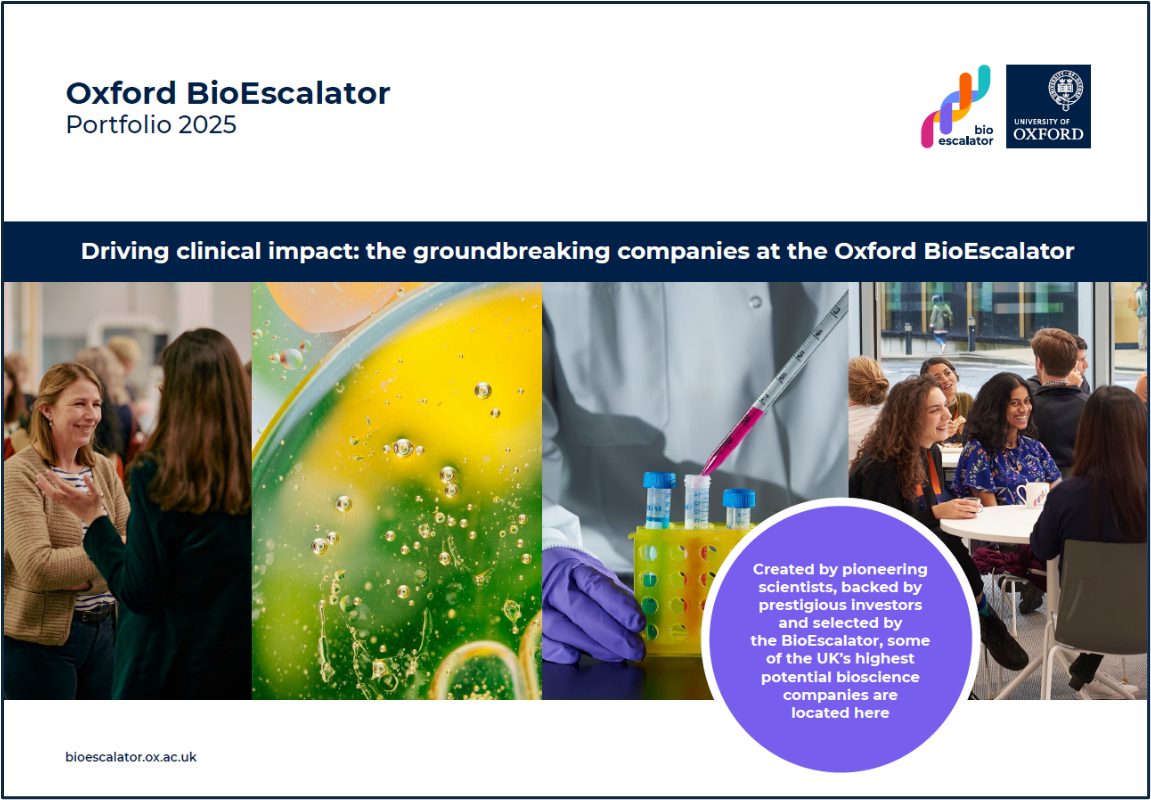 Oxford BioEscalator
Portfolio 2025

bio
escalator

UNIVERSITY OF
OXFORD

Driving clinical impact: the groundbreaking companies at the Oxford BioEscalator

Created by pioneering scientists, backed by prestigious investors and selected by the BioEscalator, some of the UK's highest potential bioscience companies are located here

bioescalator.ox.ac.uk